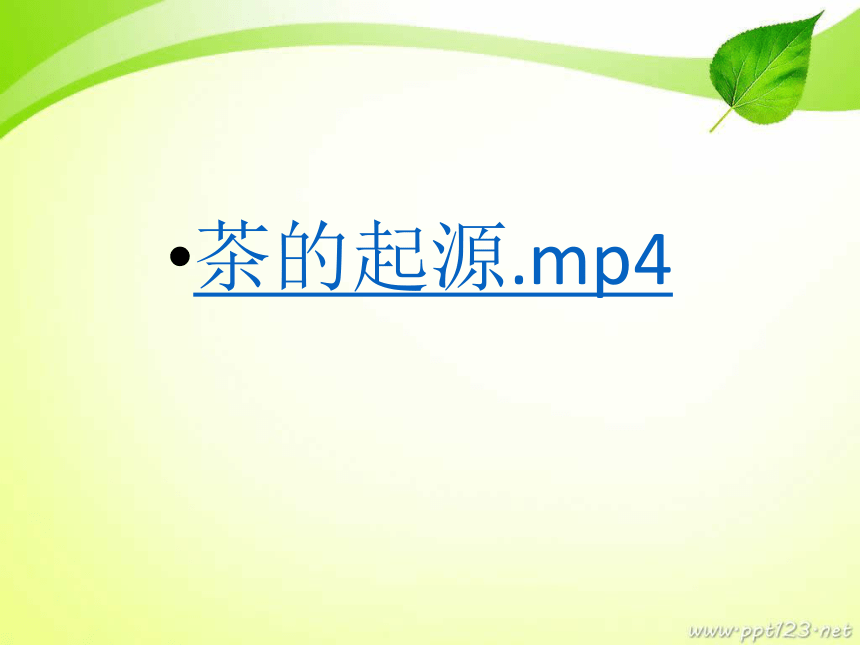 • 茶的起源.mp4

www.ppt123.net